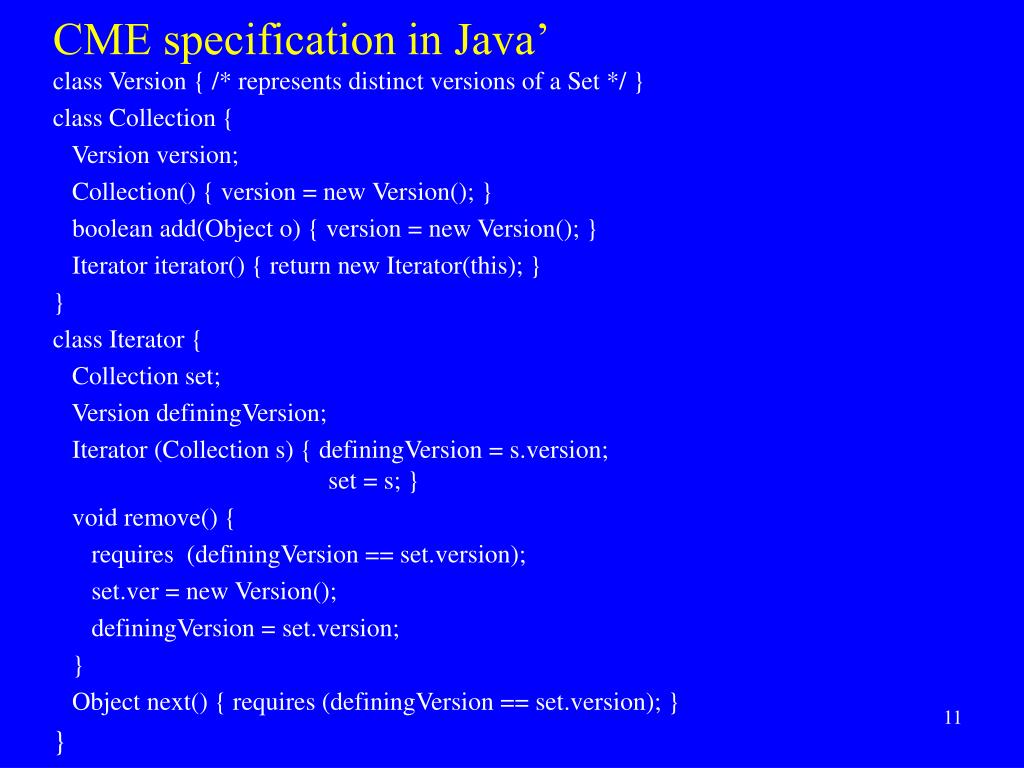 CME specification in Java’

class Version { /* represents distinct versions of a Set */ }
class Collection {
Version version;
Collection() { version = new Version(); }
boolean add(Object o) { version = new Version(); }
Iterator iterator() { return new Iterator(this); }
}
class Iterator {
Collection set;
Version definingVersion;
Iterator (Collection s) { definingVersion = s.version;
set = s; }
void remove() {
requires (definingVersion == set.version);
set.ver = new Version();
definingVersion = set.version;
}
Object next() { requires (definingVersion == set.version); }
}

11